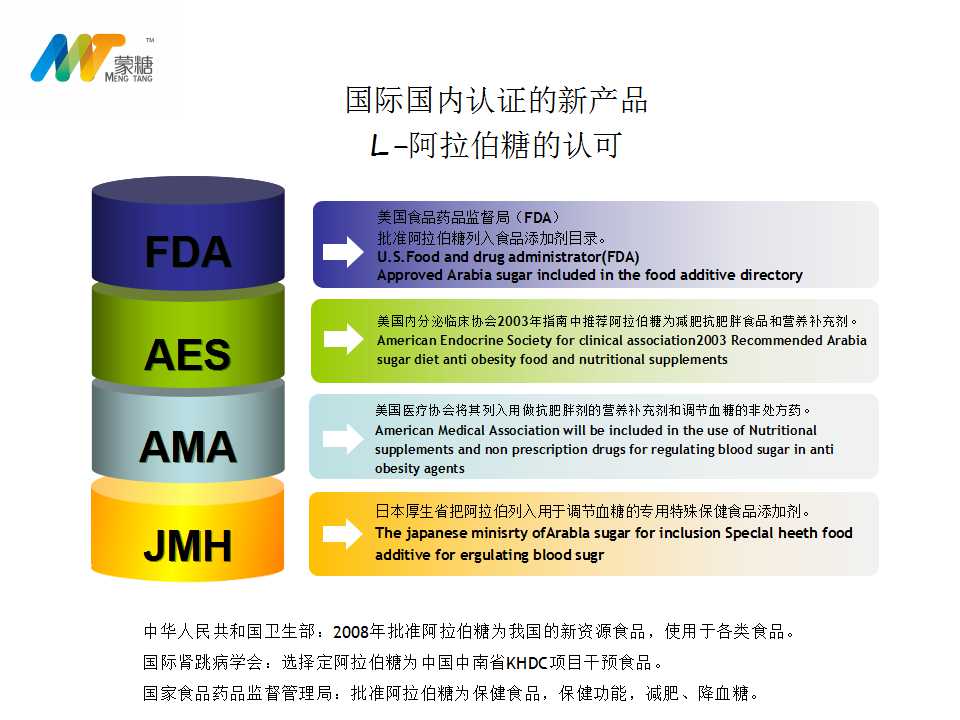 ™
蒙糖
MENG TANG

国际国内认证的新产品
L-阿拉伯糖的认可

FDA

美国食品药品监督局（FDA）
批准阿拉伯糖列入食品添加剂目录。
U.S.Food and drug administrator(FDA)
Approved Arabia sugar included in the food additive directory

AES

美国内分泌临床协会2003年指南中推荐阿拉伯糖为减肥抗肥胖食品和营养补充剂。
American Endocrine Society for clinical association2003 Recommended Arabia sugar diet anti obesity food and nutritional supplements

AMA

美国医疗协会将其列入用做抗肥胖剂的营养补充剂和调节血糖的非处方药。
American Medical Association will be included in the use of Nutritional supplements and non prescription drugs for regulating blood sugar in anti obesity agents

JMH

日本厚生省把阿拉伯列入用于调节血糖的专用特殊保健食品添加剂。
The japanese minisrty ofArabla sugar for inclusion Speclal heeth food additive for ergulating blood sugr

中华人民共和国卫生部：2008年批准阿拉伯糖为我国的新资源食品，使用于各类食品。
国际肾跳病学会：选择定阿拉伯糖为中国中南省KHDC项目干预食品。
国家食品药品监督管理局：批准阿拉伯糖为保健食品，保健功能，减肥、降血糖。